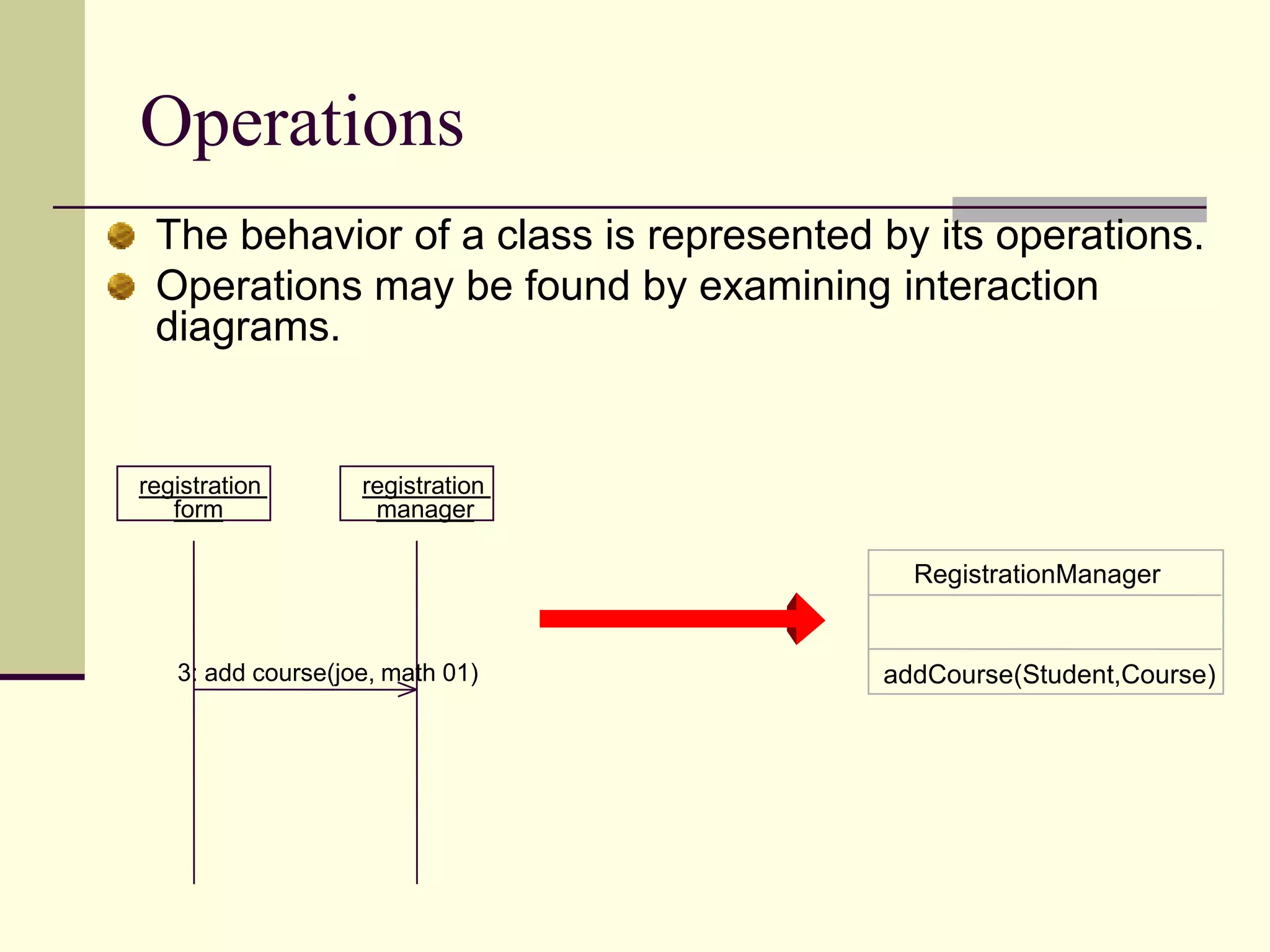 Operations

The behavior of a class is represented by its operations.

Operations may be found by examining interaction diagrams.

registration form

registration manager

3: add course(joe, math 01)

RegistrationManager

addCourse(Student,Course)